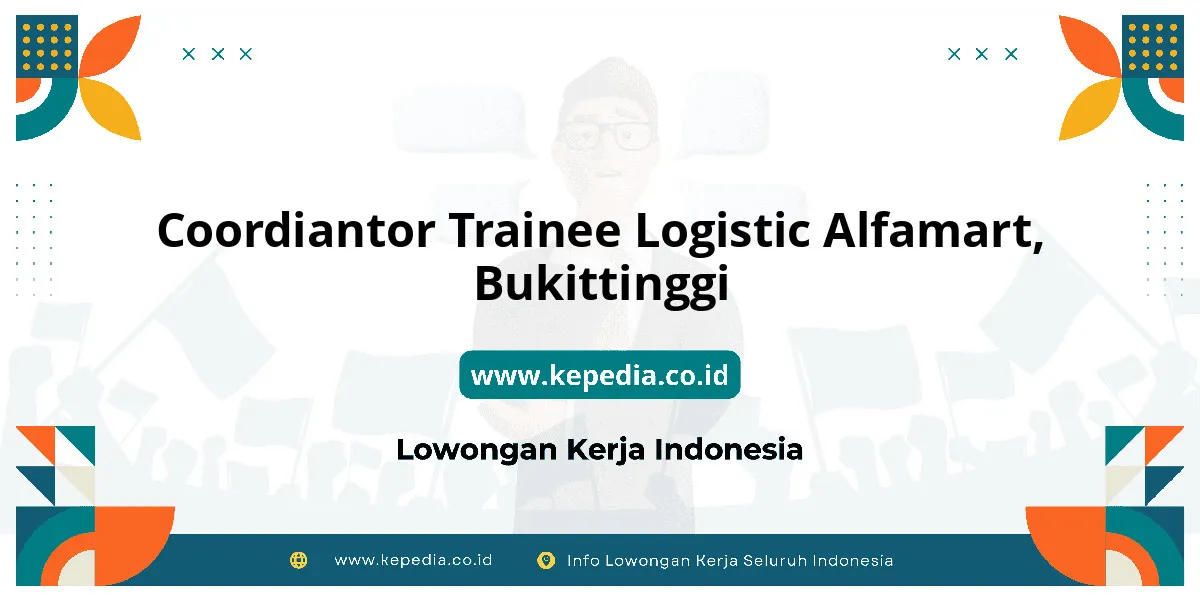 Coordiantor Trainee Logistic Alfamart, Bukittinggi

www.kepedia.co.id

Lowongan Kerja Indonesia

www.kepedia.co.id

Info Lowongan Kerja Seluruh Indonesia